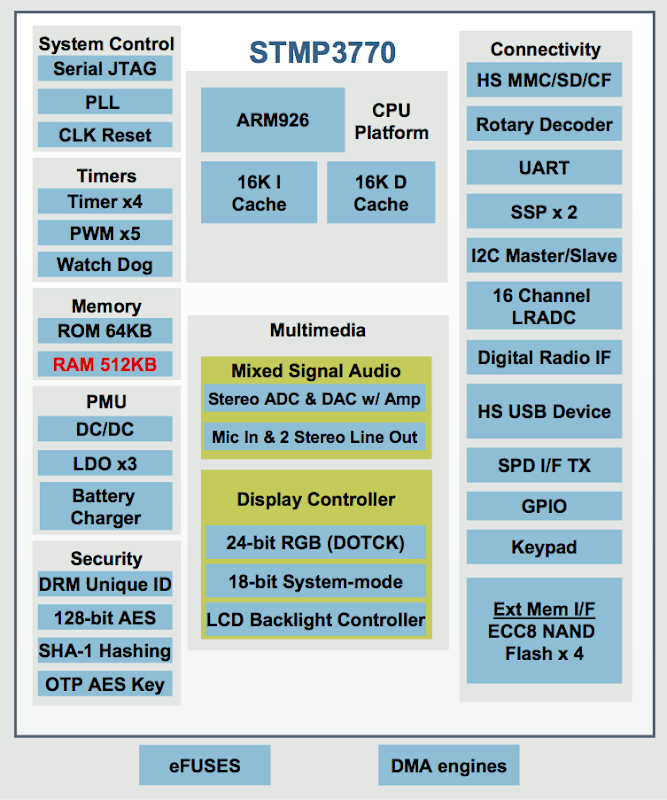 System Control
Serial JTAG
PLL
CLK Reset

Timers
Timer x4
PWM x5
Watch Dog

Memory
ROM 64KB
RAM 512KB

PMU
DC/DC
LDO x3
Battery Charger

Security
DRM Unique ID
128-bit AES
SHA-1 Hashing
OTP AES Key

STMP3770

ARM926
CPU Platform
16K I Cache
16K D Cache

Multimedia
Mixed Signal Audio
Stereo ADC & DAC w/ Amp
Mic In & 2 Stereo Line Out

Display Controller
24-bit RGB (DOTCK)
18-bit System-mode
LCD Backlight Controller

Connectivity
HS MMC/SD/CF
Rotary Decoder
UART
SSP x 2
I2C Master/Slave
16 Channel LRADC
Digital Radio IF
HS USB Device
SPD I/F TX
GPIO
Keypad
Ext Mem I/F
ECC8 NAND Flash x 4

eFUSES
DMA engines